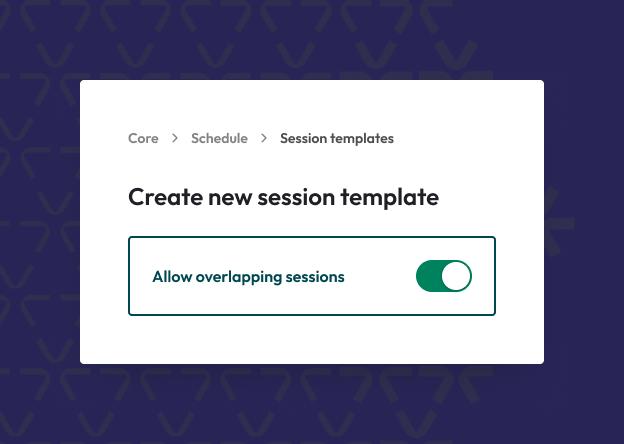 Core > Schedule > Session templates

Create new session template

Allow overlapping sessions